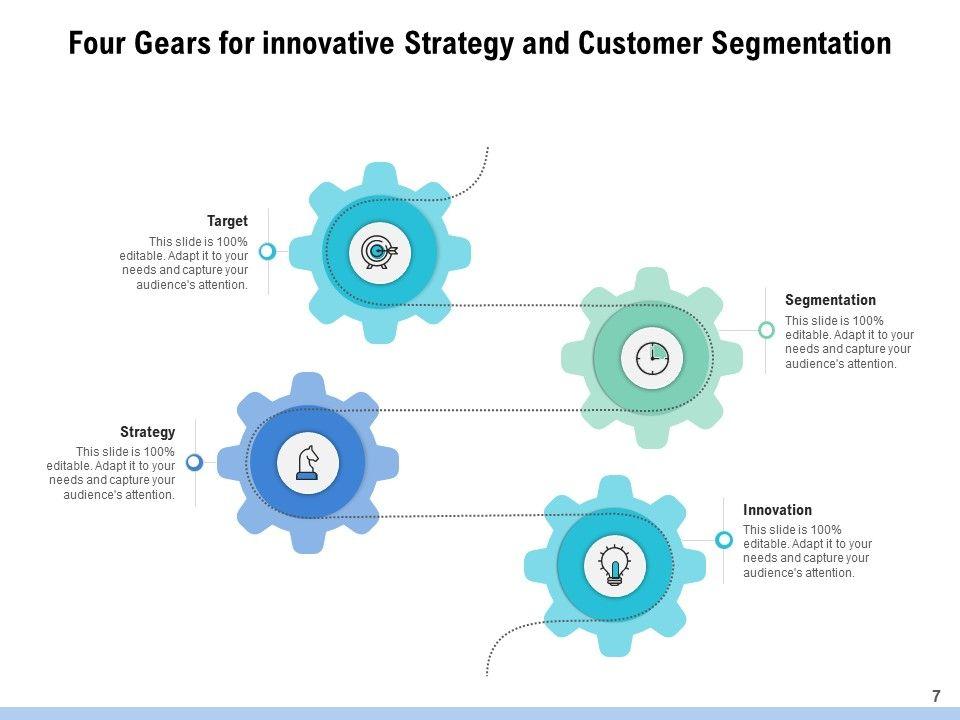 Four Gears for innovative Strategy and Customer Segmentation

Target
This slide is 100% editable. Adapt it to your needs and capture your audience's attention.

Segmentation
This slide is 100% editable. Adapt it to your needs and capture your audience's attention.

Strategy
This slide is 100% editable. Adapt it to your needs and capture your audience's attention.

Innovation
This slide is 100% editable. Adapt it to your needs and capture your audience's attention.

7